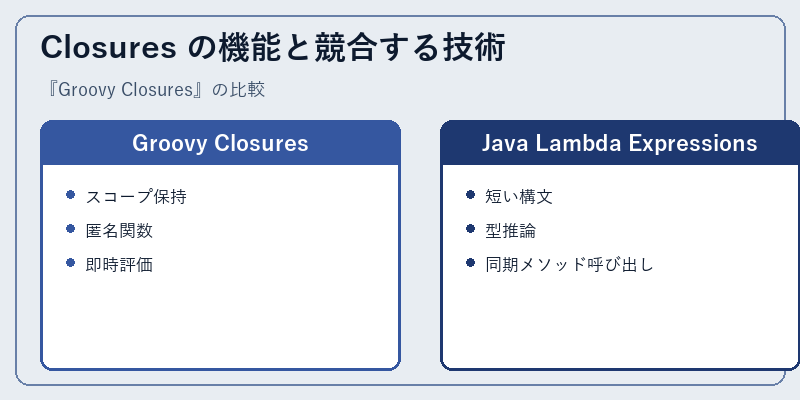 Closures の機能と競合する技術

『Groovy Closures』の比較

Groovy Closures

- スコープ保持
- 匿名関数
- 即時評価

Java Lambda Expressions

- 短い構文
- 型推論
- 同期メソッド呼び出し